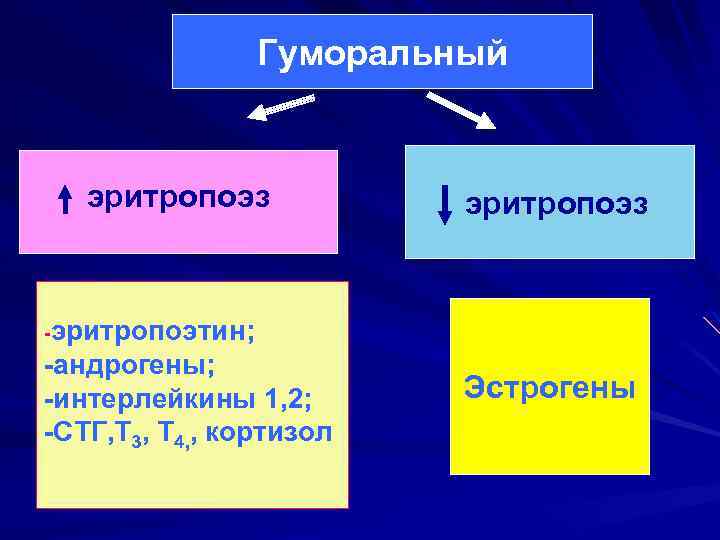 Гуморальный

↑ эритропоэз

↓ эритропоэз

-эритропоэтин;
-андрогены;
-интерлейкины 1,2;
-СТГ,$T_3$, $T_4$,, кортизол

Эстрогены